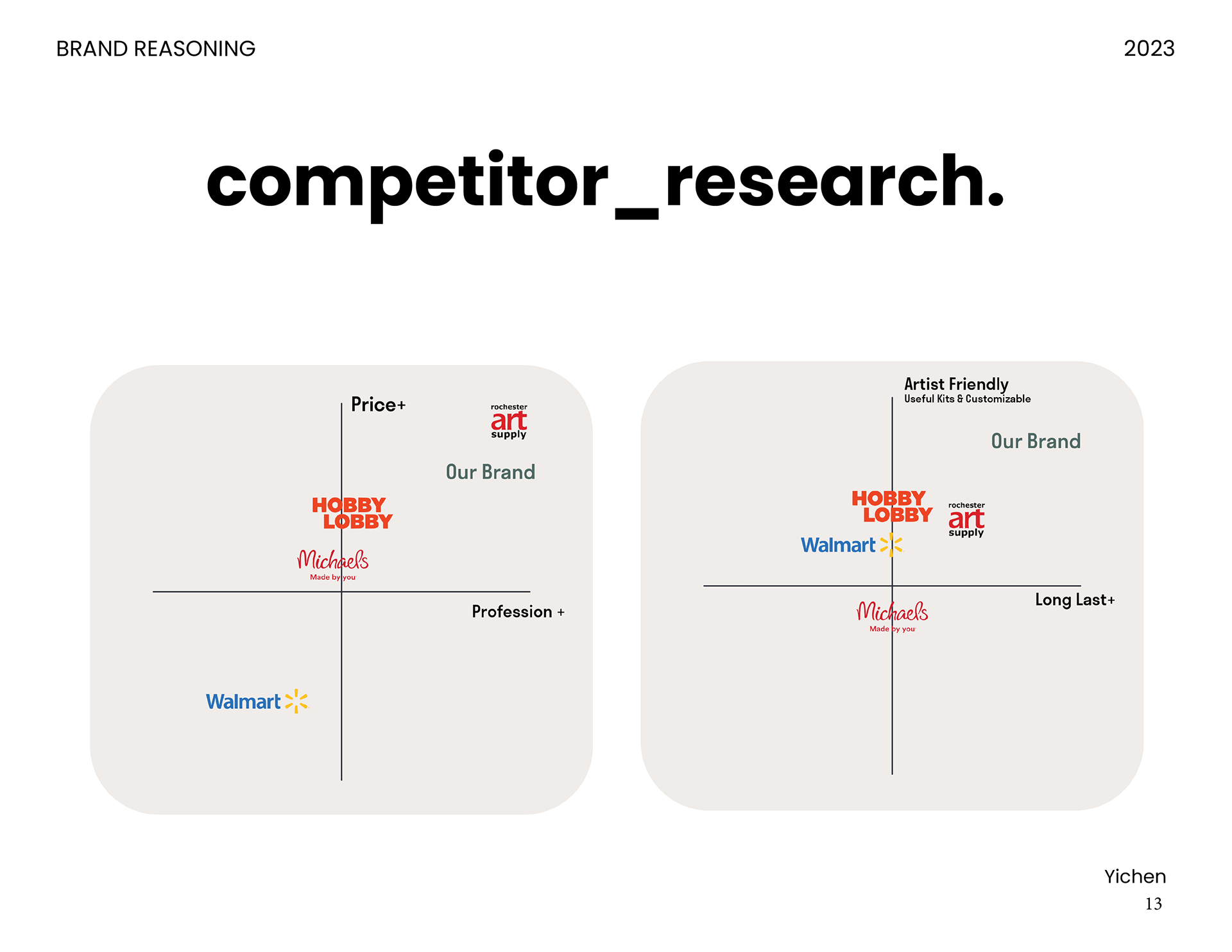 BRAND REASONING

2023

competitor_research.

Price+

rochester art supply

Our Brand

HOBBY LOBBY

Michaels Made by you

Profession +

Walmart

Artist Friendly
Useful Kits & Customizable

Our Brand

HOBBY LOBBY

rochester art supply

Walmart

Long Last+

Michaels Made by you

Yichen
13